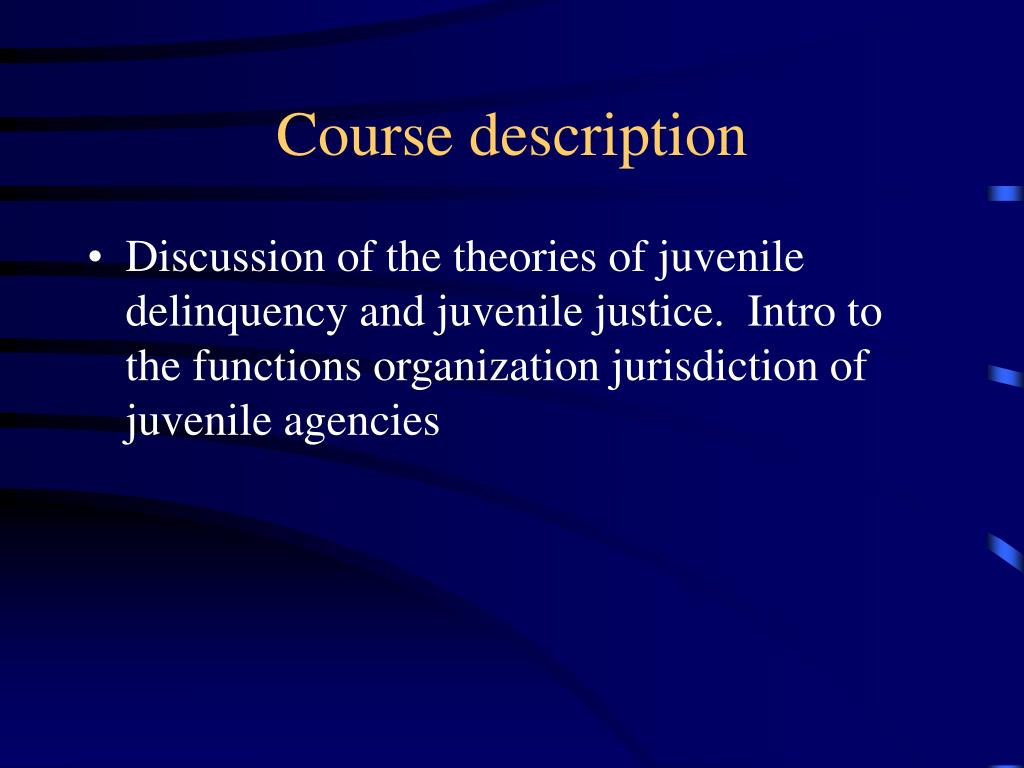 Course description

• Discussion of the theories of juvenile delinquency and juvenile justice. Intro to the functions organization jurisdiction of juvenile agencies